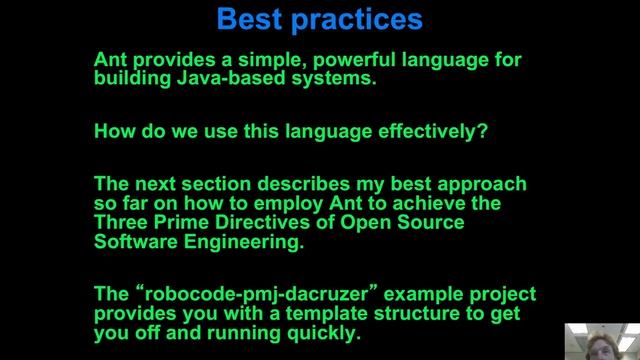 Best practices

Ant provides a simple, powerful language for building Java-based systems.

How do we use this language effectively?

The next section describes my best approach so far on how to employ Ant to achieve the Three Prime Directives of Open Source Software Engineering.

The “robocode-pmj-dacruzer” example project provides you with a template structure to get you off and running quickly.